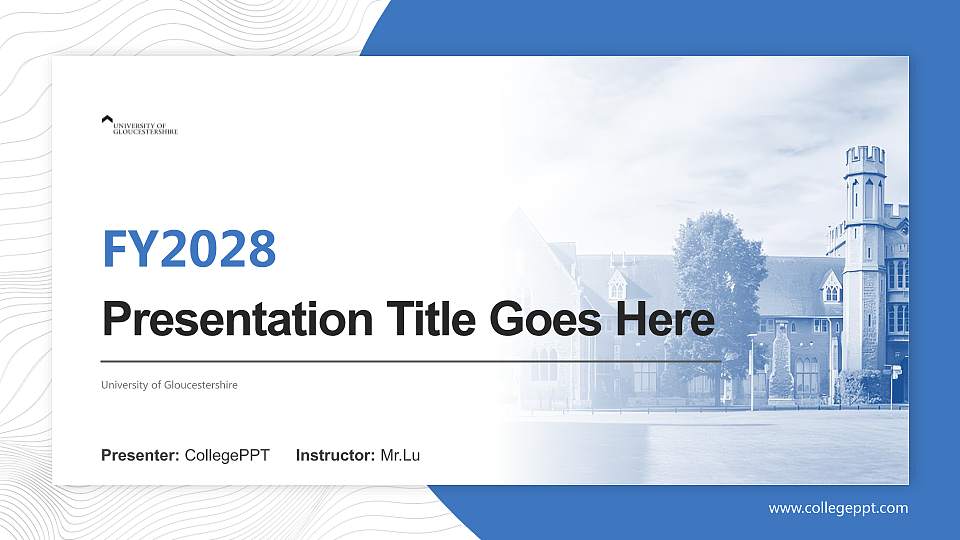 UNIVERSITY OF GLOUCESTERSHIRE

FY2028

Presentation Title Goes Here

University of Gloucestershire

Presenter: CollegePPT Instructor: Mr.Lu

www.collegeppt.com